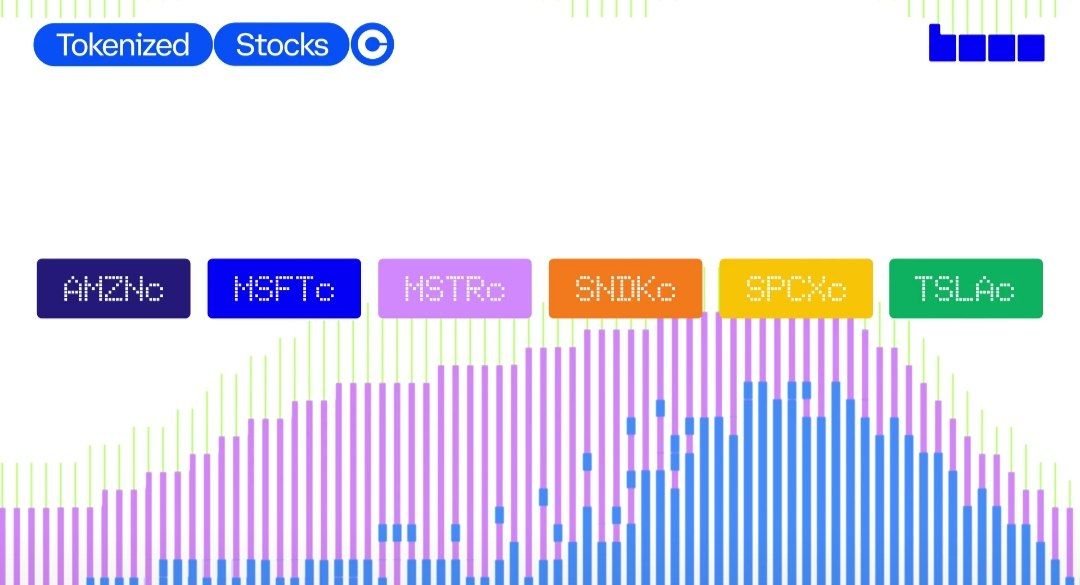 Tokenized Stocks

AMZNc MSFTc MSTRc SNDKc SPCXc TSLAc